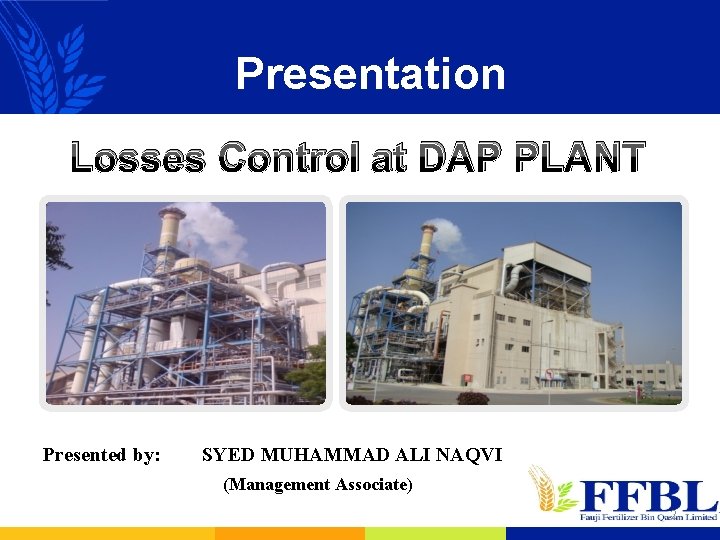 Presentation

Losses Control at DAP PLANT

Presented by: SYED MUHAMMAD ALI NAQVI

(Management Associate)

FFBL

Fauji Fertilizer Bin Qasim Limited